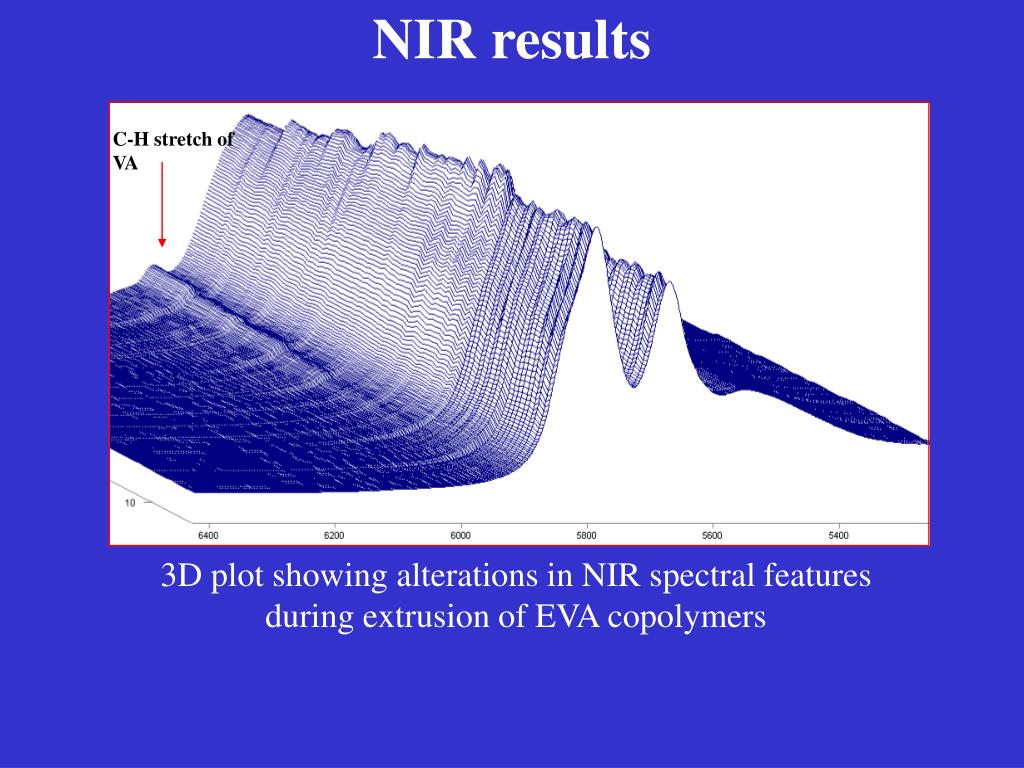 NIR results

C-H stretch of VA

10

6400
6200
6000
5800
5600
5400

3D plot showing alterations in NIR spectral features during extrusion of EVA copolymers